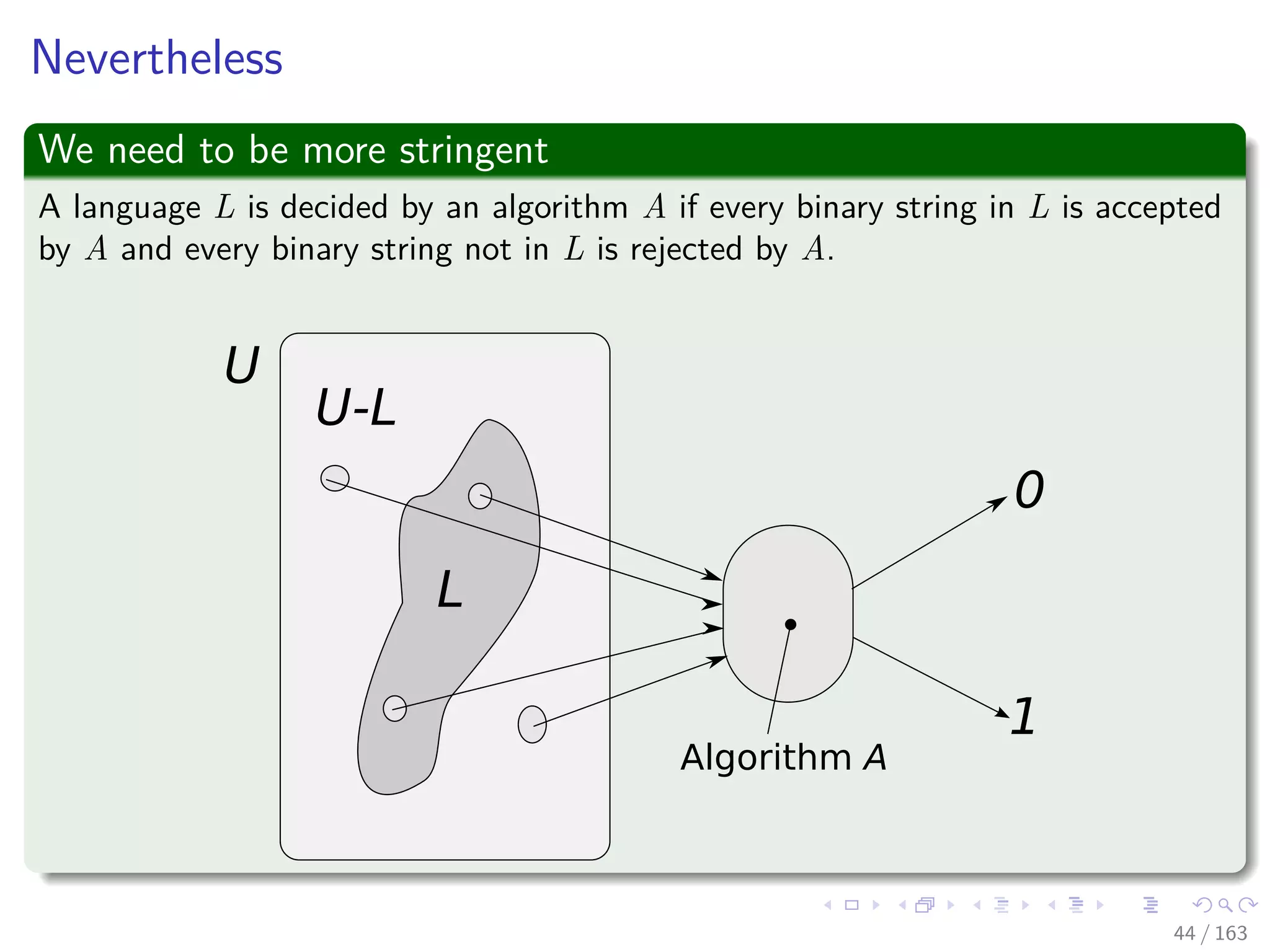 Nevertheless

We need to be more stringent

A language $L$ is decided by an algorithm $A$ if every binary string in $L$ is accepted by $A$ and every binary string not in $L$ is rejected by $A$.

U

U-L

L

0

1

Algorithm A

44 / 163